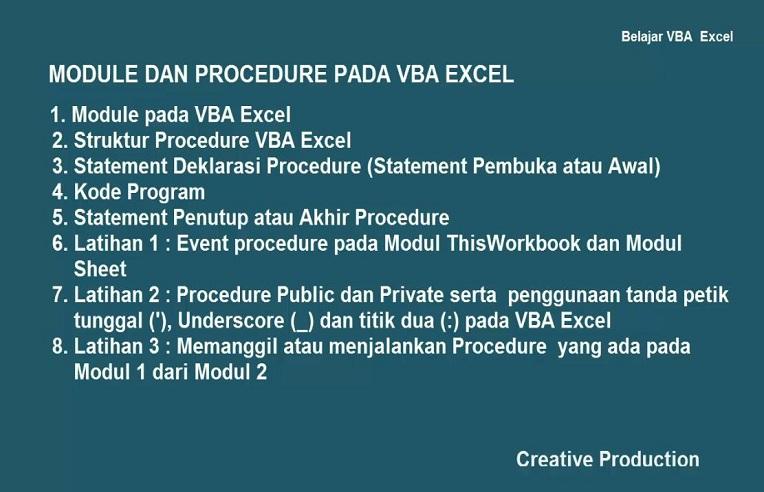 Belajar VBA Excel

MODULE DAN PROCEDURE PADA VBA EXCEL

1. Module pada VBA Excel
2. Struktur Procedure VBA Excel
3. Statement Deklarasi Procedure (Statement Pembuka atau Awal)
4. Kode Program
5. Statement Penutup atau Akhir Procedure
6. Latihan 1 : Event procedure pada Modul ThisWorkbook dan Modul Sheet
7. Latihan 2 : Procedure Public dan Private serta penggunaan tanda petik tunggal ('), Underscore (_) dan titik dua (:) pada VBA Excel
8. Latihan 3 : Memanggil atau menjalankan Procedure yang ada pada Modul 1 dari Modul 2

Creative Production